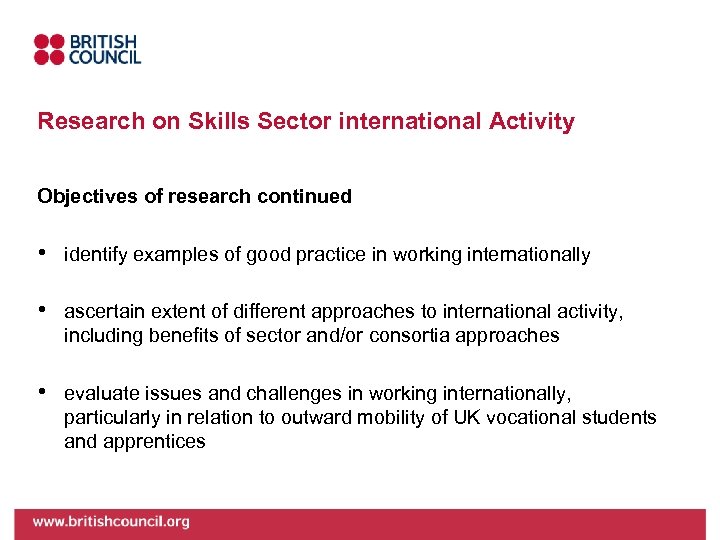 BRITISH COUNCIL

Research on Skills Sector international Activity

Objectives of research continued

• identify examples of good practice in working internationally

• ascertain extent of different approaches to international activity, including benefits of sector and/or consortia approaches

• evaluate issues and challenges in working internationally, particularly in relation to outward mobility of UK vocational students and apprentices

www.britishcouncil.org